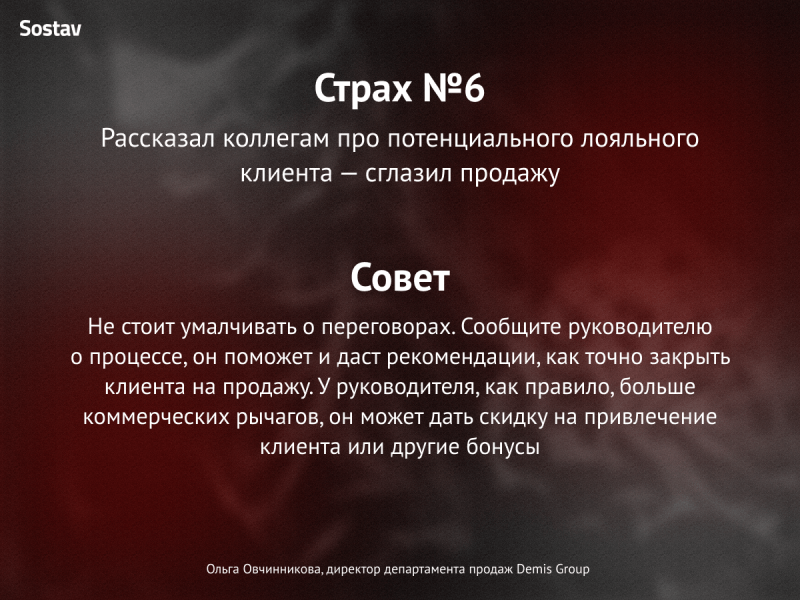 Sostav

Страх №6

Рассказал коллегам про потенциального лояльного клиента — сглазил продажу

Совет

Не стоит умалчивать о переговорах. Сообщите руководителю о процессе, он поможет и даст рекомендации, как точно закрыть клиента на продажу. У руководителя, как правило, больше коммерческих рычагов, он может дать скидку на привлечение клиента или другие бонусы

Ольга Овчинникова, директор департамента продаж Demis Group